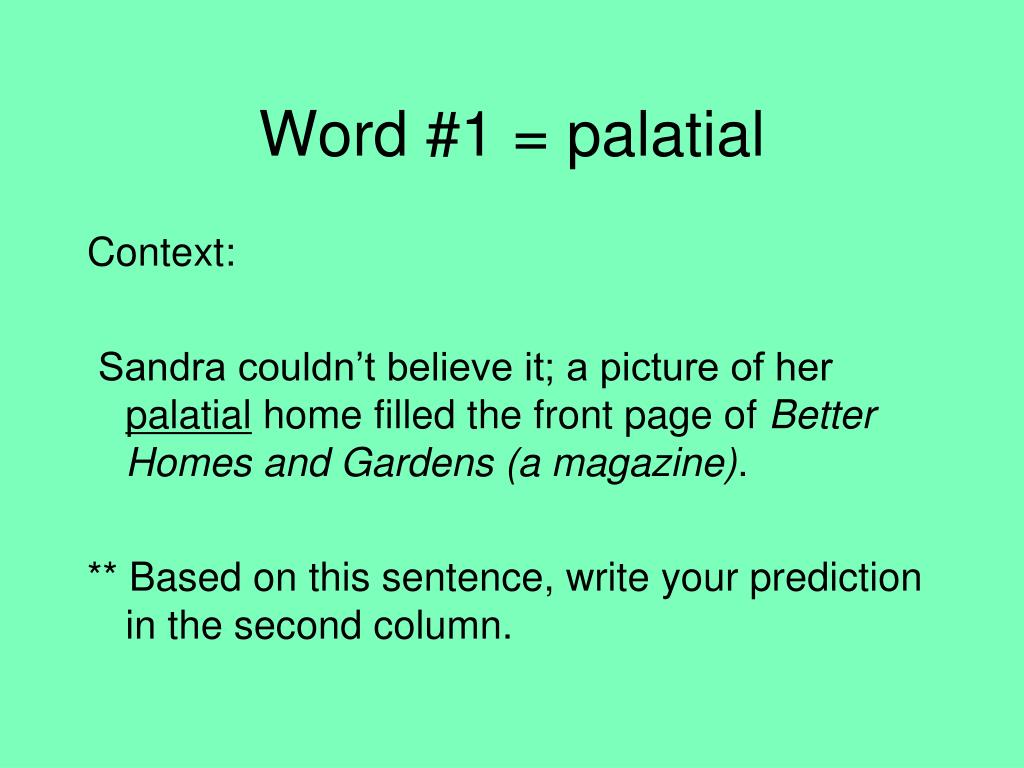 Word #1 = palatial

Context:

Sandra couldn’t believe it; a picture of her palatial home filled the front page of Better Homes and Gardens (a magazine).

** Based on this sentence, write your prediction in the second column.